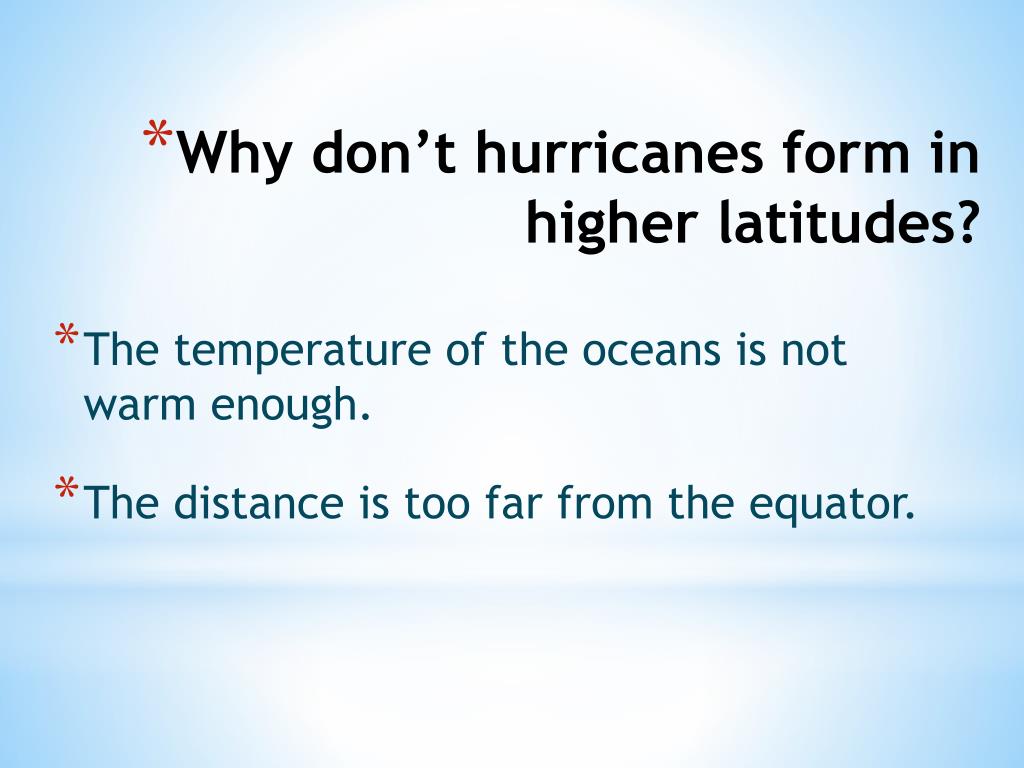 *Why don’t hurricanes form in higher latitudes?

*The temperature of the oceans is not warm enough.

*The distance is too far from the equator.